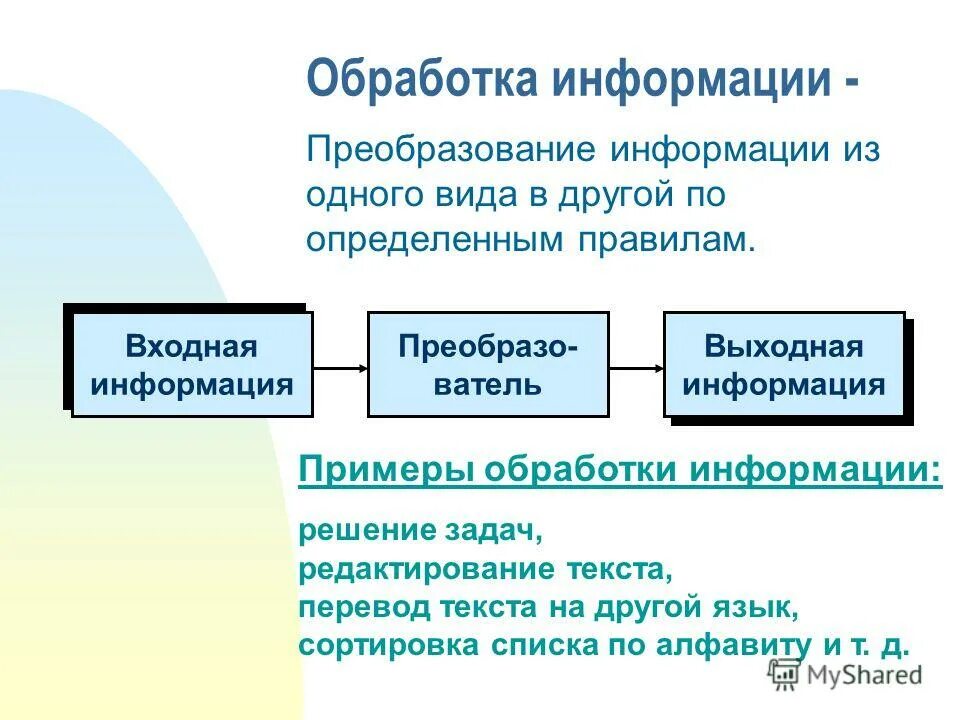 Обработка информации -

Преобразование информации из одного вида в другой по определенным правилам.

Входная информация

Преобразователь

Выходная информация

Примеры обработки информации:

решение задач,
редактирование текста,
перевод текста на другой язык,
сортировка списка по алфавиту и т. д.

MyShared